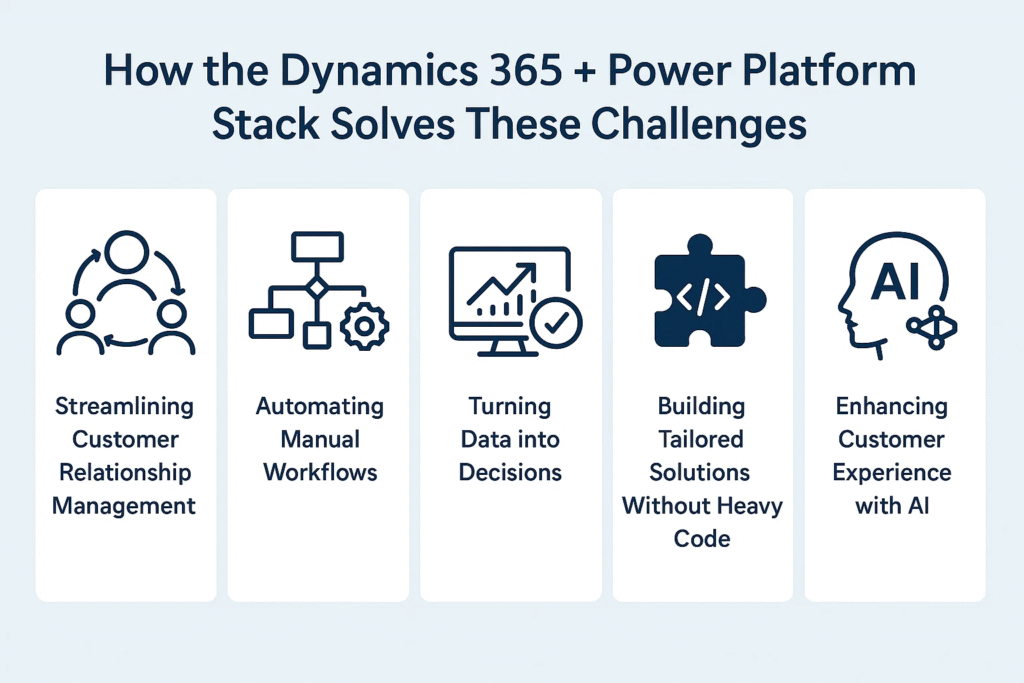 How the Dynamics 365 + Power Platform Stack Solves These Challenges

Streamlining Customer Relationship Management

Automating Manual Workflows

Turning Data into Decisions

</>

Building Tailored Solutions Without Heavy Code

AI

Enhancing Customer Experience with AI